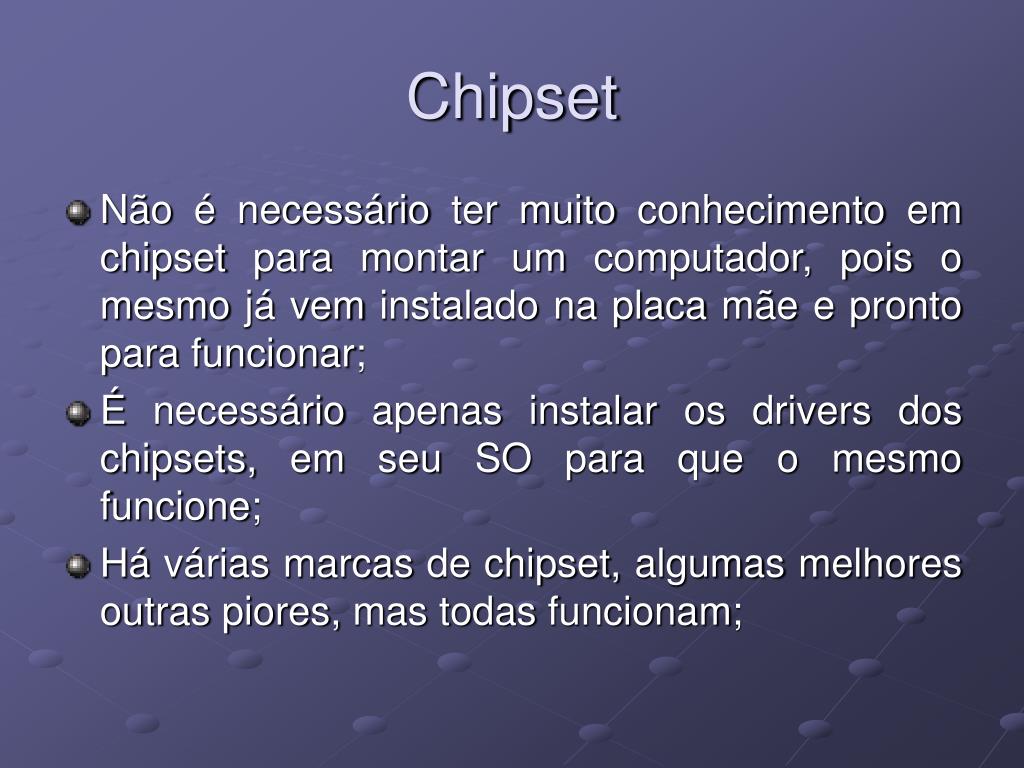 Chipset

Não é necessário ter muito conhecimento em chipset para montar um computador, pois o mesmo já vem instalado na placa mãe e pronto para funcionar;

É necessário apenas instalar os drivers dos chipsets, em seu SO para que o mesmo funcione;

Há várias marcas de chipset, algumas melhores outras piores, mas todas funcionam;